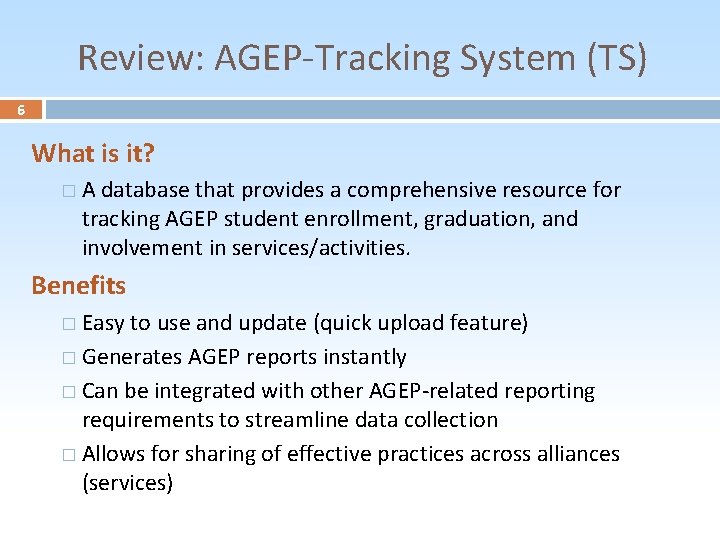 Review: AGEP-Tracking System (TS)

6

What is it?

□ A database that provides a comprehensive resource for tracking AGEP student enrollment, graduation, and involvement in services/activities.

Benefits

□ Easy to use and update (quick upload feature)

□ Generates AGEP reports instantly

□ Can be integrated with other AGEP-related reporting requirements to streamline data collection

□ Allows for sharing of effective practices across alliances (services)